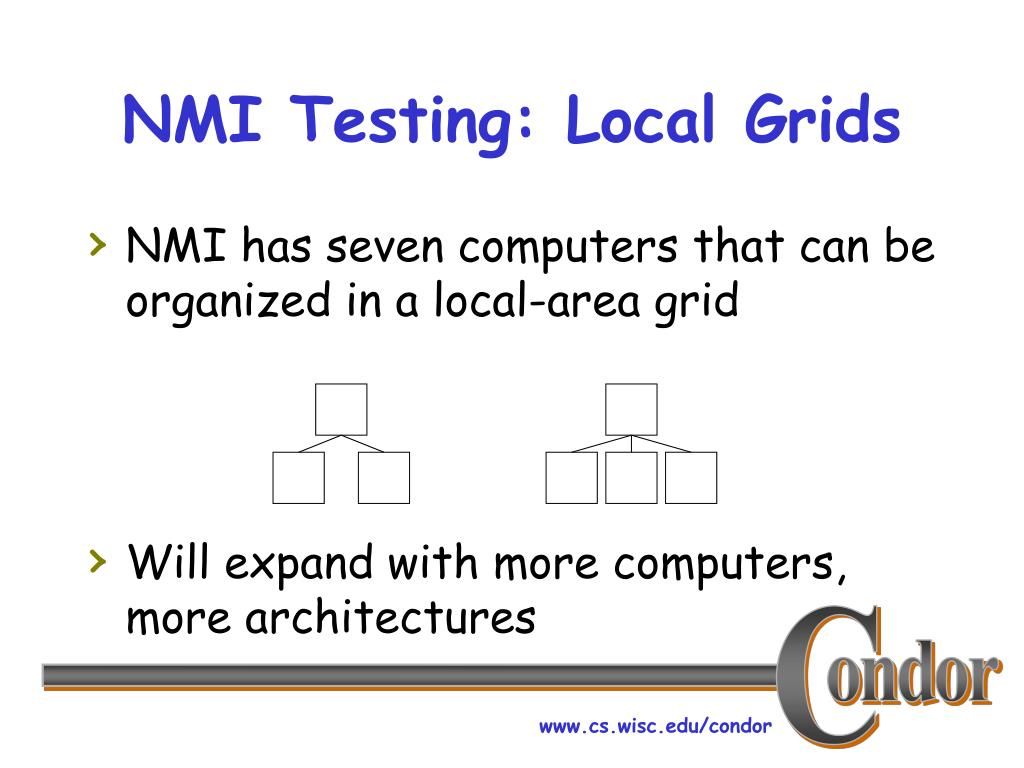 NMI Testing: Local Grids

› NMI has seven computers that can be organized in a local-area grid

› Will expand with more computers, more architectures

Condor

www.cs.wisc.edu/condor